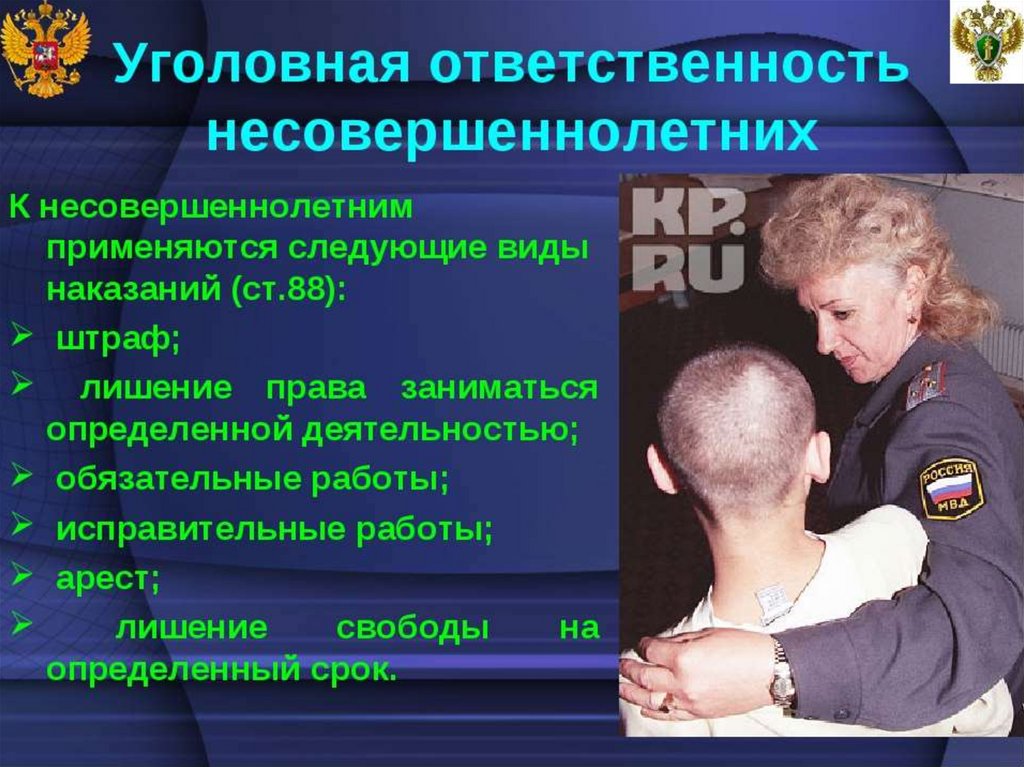 Уголовная ответственность несовершеннолетних

К несовершеннолетним применяются следующие виды наказаний (ст.88):
➢ штраф;
➢ лишение права заниматься определенной деятельностью;
➢ обязательные работы;
➢ исправительные работы;
➢ арест;
➢ лишение свободы на определенный срок.

KP.RU

РОССИЯ МВД